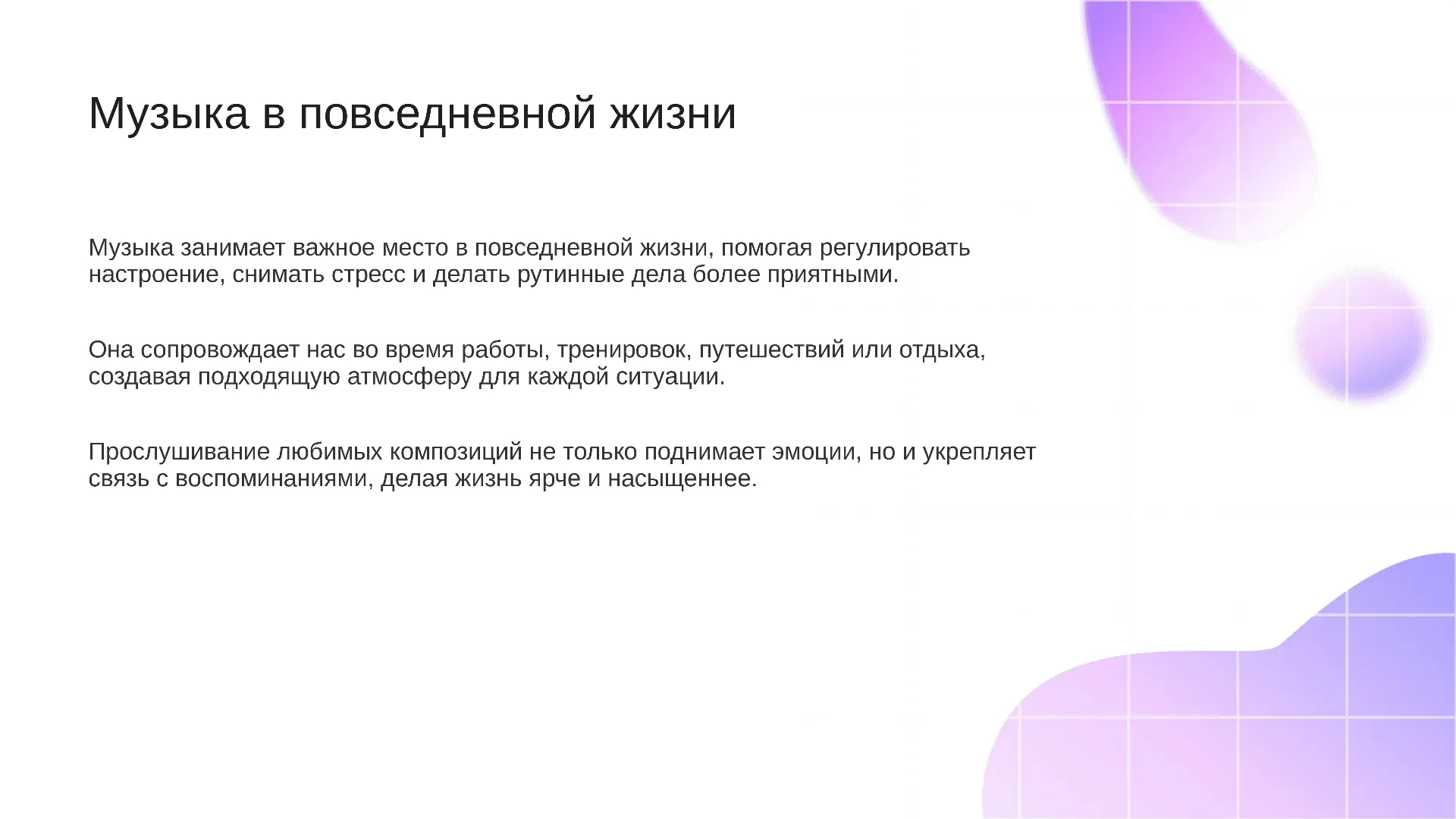 Музыка в повседневной жизни

Музыка занимает важное место в повседневной жизни, помогая регулировать настроение, снимать стресс и делать рутинные дела более приятными.

Она сопровождает нас во время работы, тренировок, путешествий или отдыха, создавая подходящую атмосферу для каждой ситуации.

Прослушивание любимых композиций не только поднимает эмоции, но и укрепляет связь с воспоминаниями, делая жизнь ярче и насыщеннее.